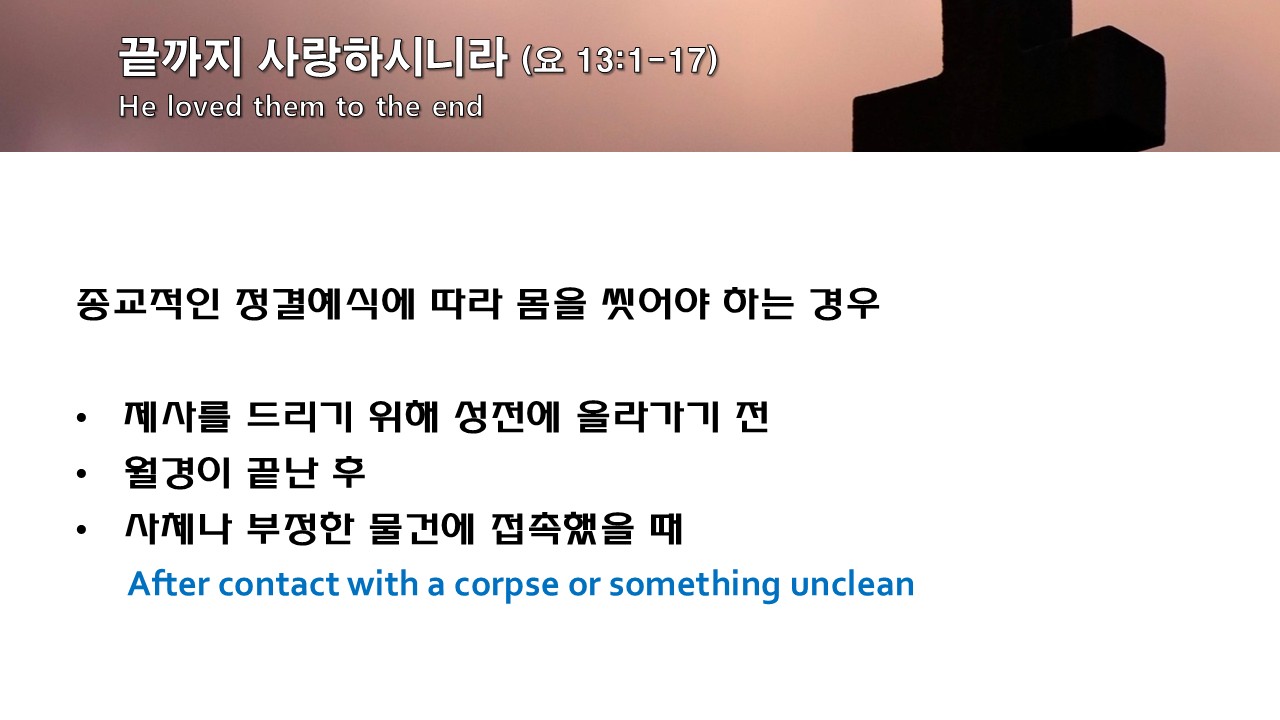 끝까지 사랑하시니라 (요 13:1-17)
He loved them to the end

종교적인 정결예식에 따라 몸을 씻어야 하는 경우

• 제사를 드리기 위해 성전에 올라가기 전
• 월경이 끝난 후
• 사체나 부정한 물건에 접촉했을 때
After contact with a corpse or something unclean